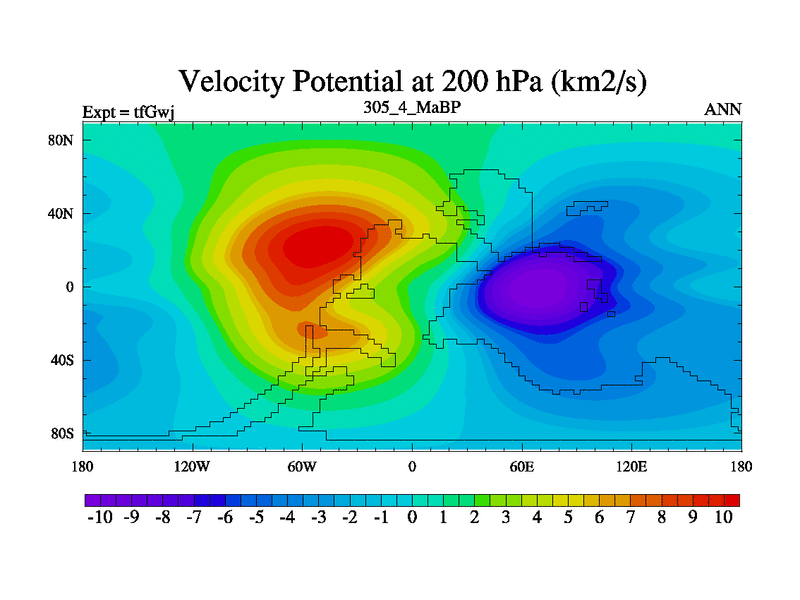 Velocity Potential at 200 hPa (km2/s)

Expt = tfGwj

305_4_MaBP

ANN

80N

40N

0

40S

80S

180

120W

60W

0

60E

120E

180

-10 -9 -8 -7 -6 -5 -4 -3 -2 -1 0 1 2 3 4 5 6 7 8 9 10